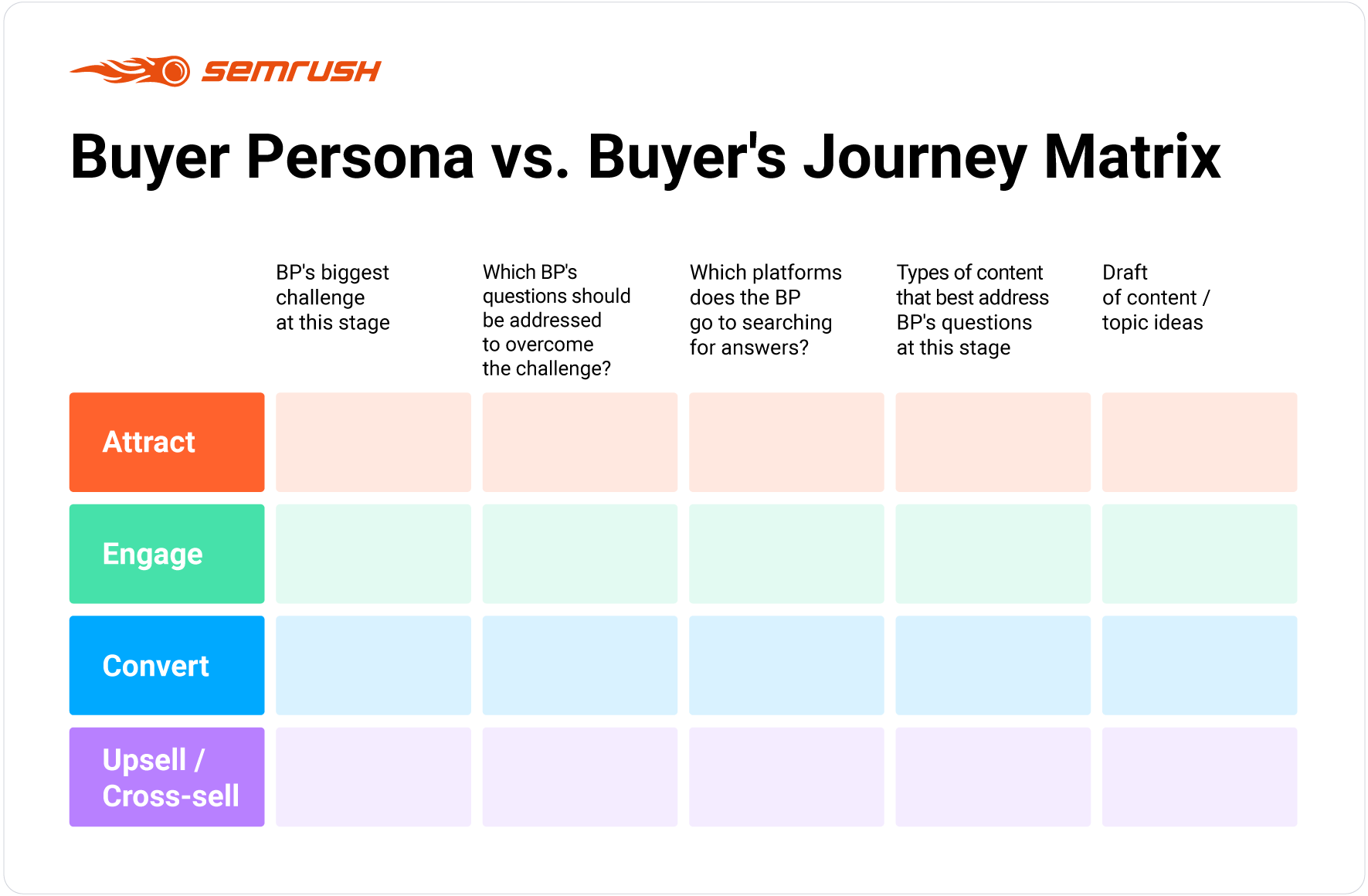 SEMRUSH

Buyer Persona vs. Buyer's Journey Matrix

| | BP's biggest challenge at this stage | Which BP's questions should be addressed to overcome the challenge? | Which platforms does the BP go to searching for answers? | Types of content that best address BP's questions at this stage | Draft of content / topic ideas |
|---|---|---|---|---|---|
| Attract | | | | | |
| Engage | | | | | |
| Convert | | | | | |
| Upsell / Cross-sell | | | | | |